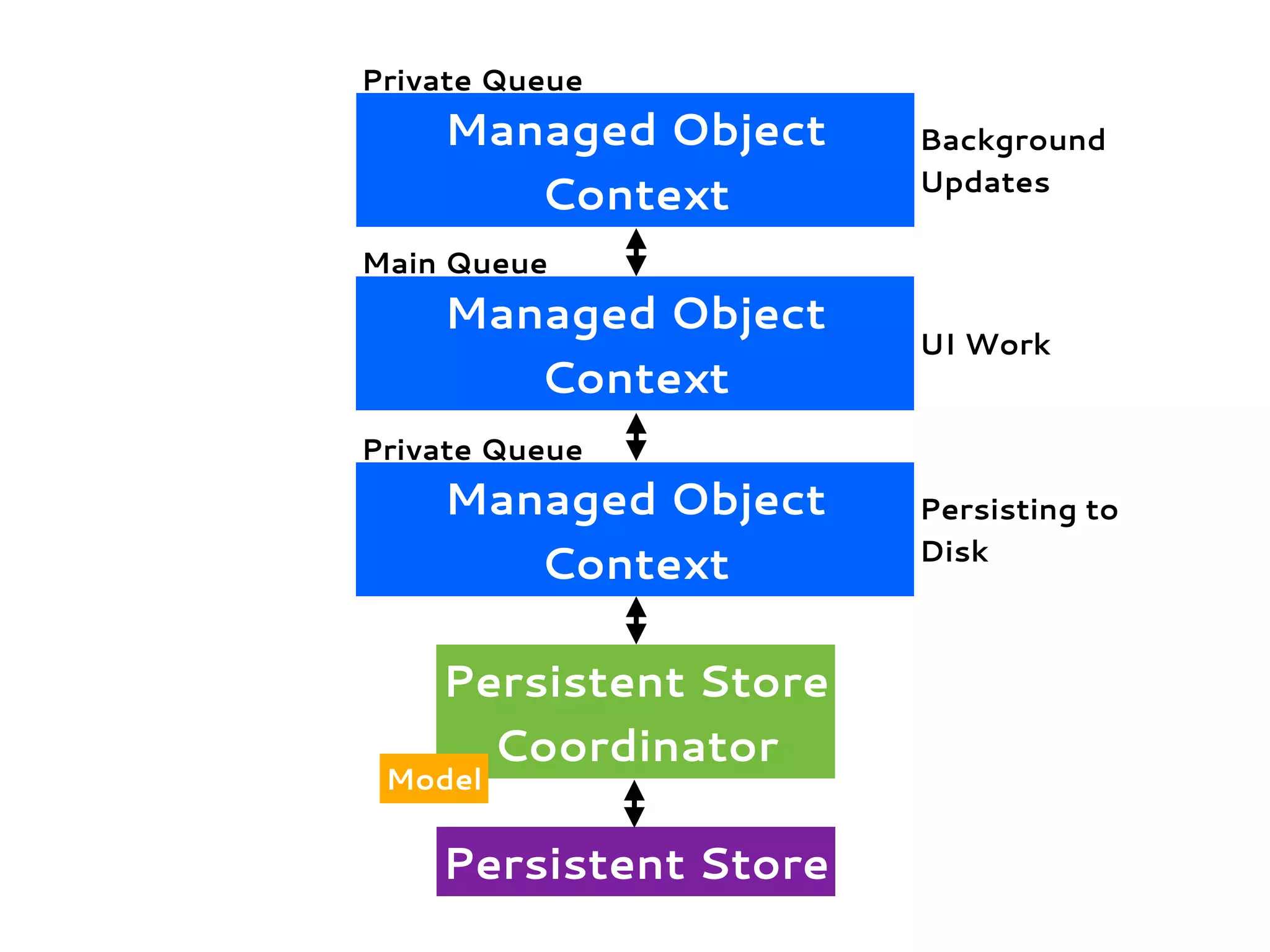 Private Queue

Managed Object Context

Background Updates

Main Queue

Managed Object Context

UI Work

Private Queue

Managed Object Context

Persisting to Disk

Persistent Store Coordinator

Model

Persistent Store